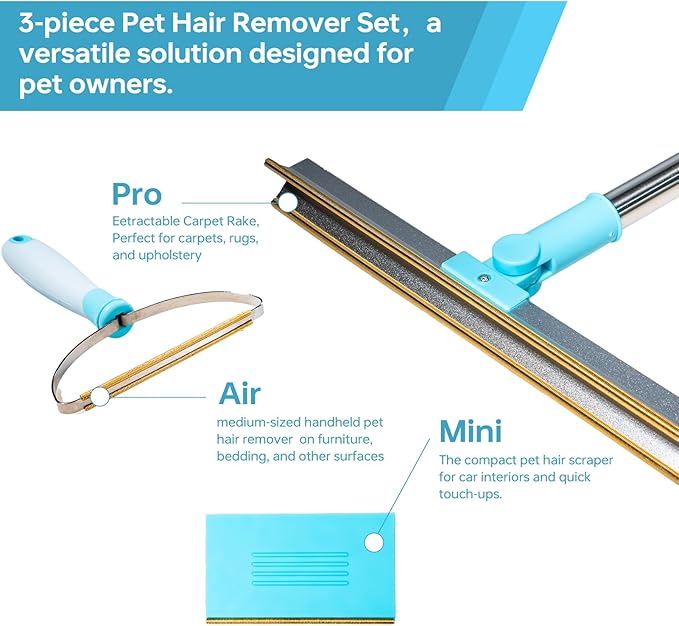 3-piece Pet Hair Remover Set, a versatile solution designed for pet owners.

Pro
Eetractable Carpet Rake, Perfect for carpets, rugs, and upholstery

Air
medium-sized handheld pet hair remover on furniture, bedding, and other surfaces

Mini
The compact pet hair scraper for car interiors and quick touch-ups.